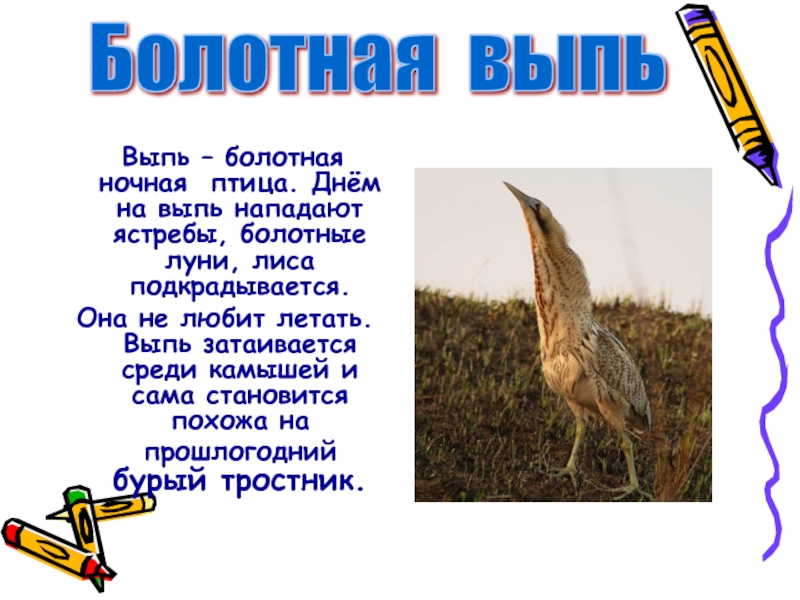 Болотная выпь

Выпь – болотная ночная птица. Днём на выпь нападают ястребы, болотные луни, лиса подкрадывается.

Она не любит летать. Выпь затаивается среди камышей и сама становится похожа на прошлогодний бурый тростник.